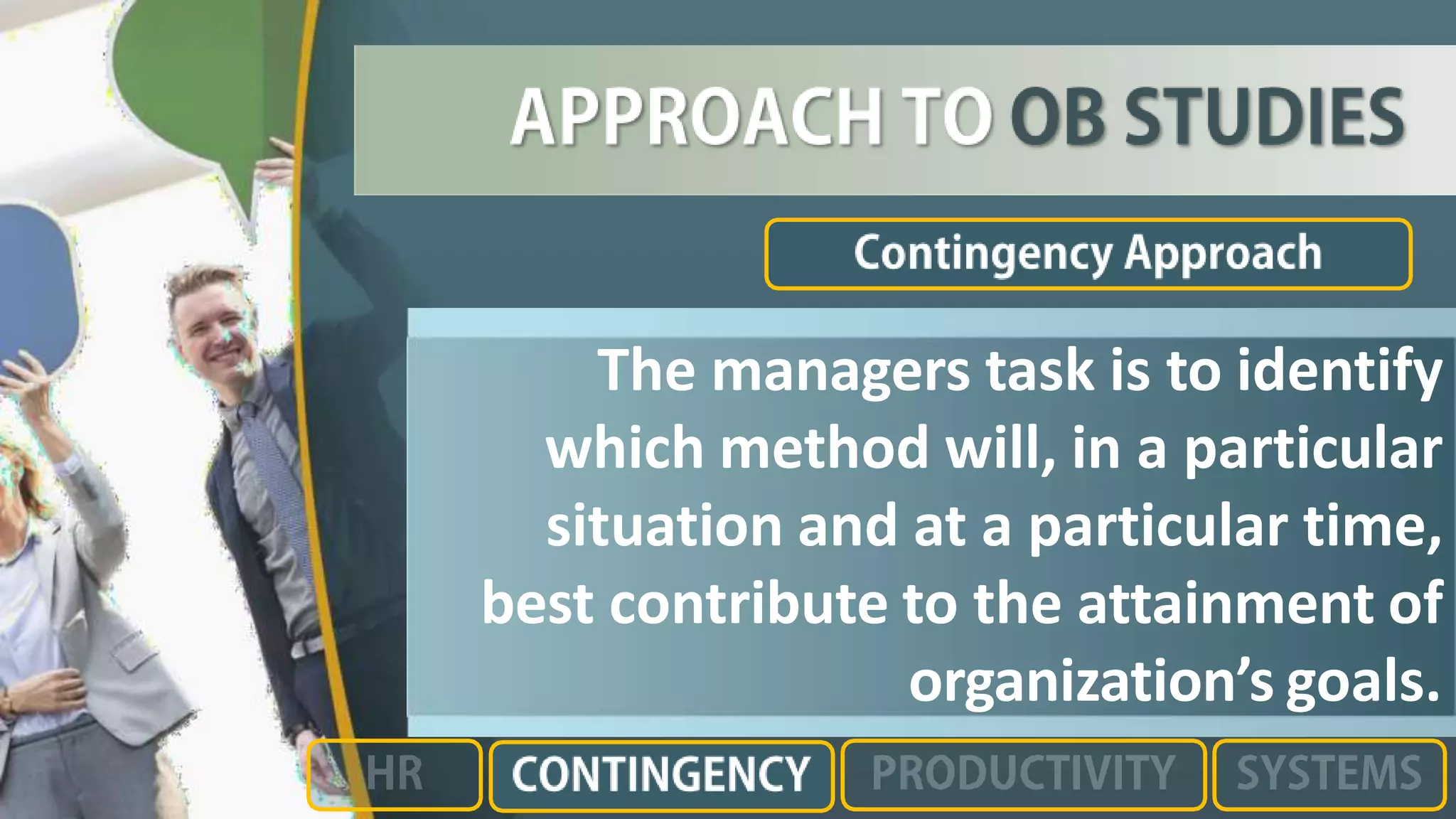 APPROACH TO OB STUDIES

Contingency Approach

The managers task is to identify which method will, in a particular situation and at a particular time, best contribute to the attainment of organization's goals.

HR
CONTINGENCY
PRODUCTIVITY
SYSTEMS